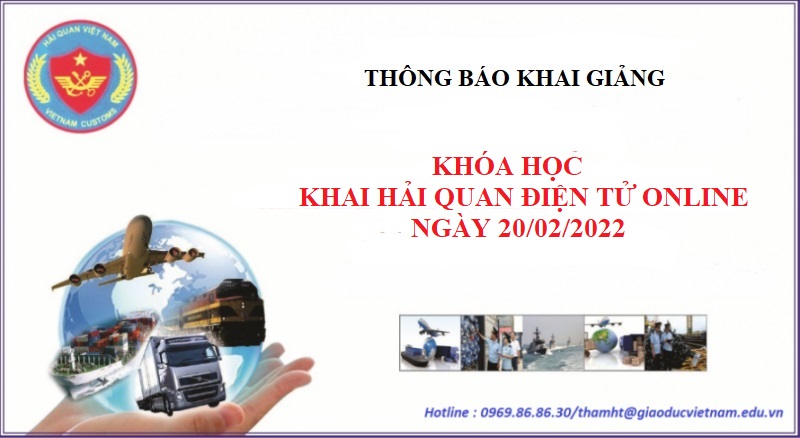 HẢI QUAN VIỆT NAM
VIETNAM CUSTOMS

THÔNG BÁO KHAI GIẢNG

KHÓA HỌC
KHAI HẢI QUAN ĐIỆN TỬ ONLINE
NGÀY 20/02/2022

Hotline : 0969.86.86.30/thamht@giaoducvietnam.edu.vn